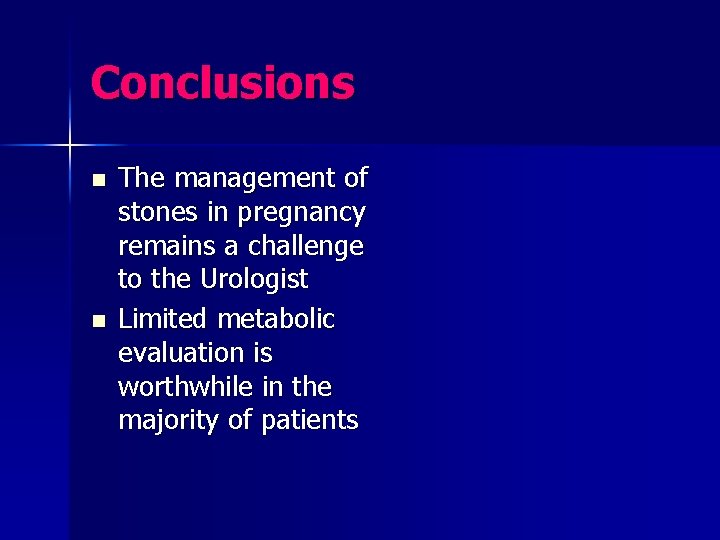 Conclusions

- The management of stones in pregnancy remains a challenge to the Urologist
- Limited metabolic evaluation is worthwhile in the majority of patients